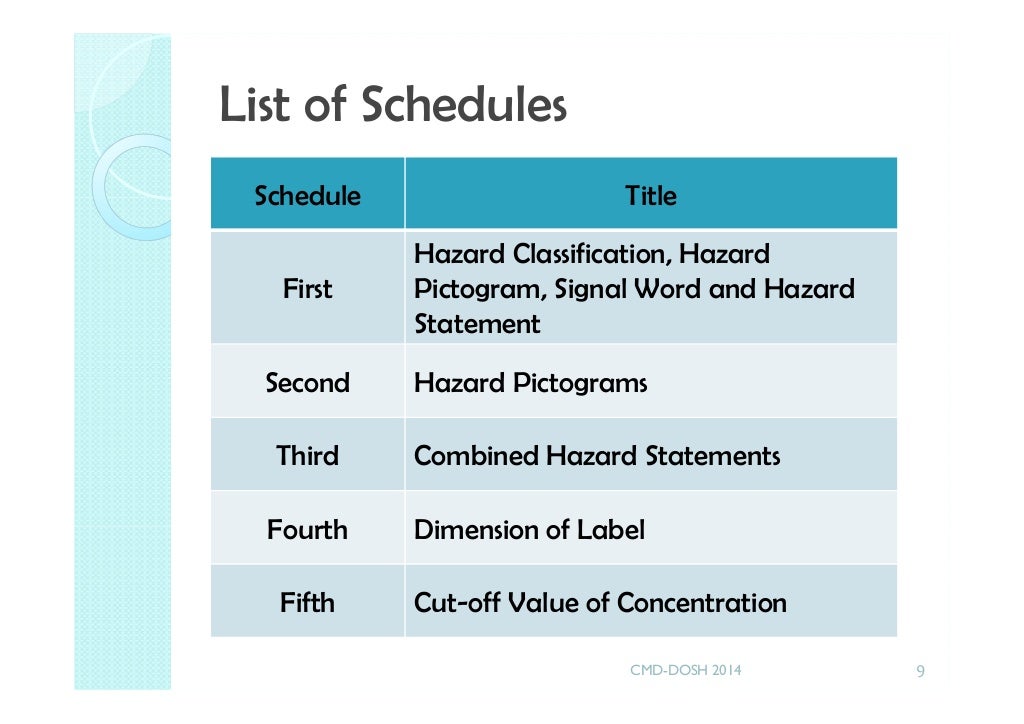 List of Schedules

| Schedule | Title |
|---|---|
| First | Hazard Classification, Hazard Pictogram, Signal Word and Hazard Statement |
| Second | Hazard Pictograms |
| Third | Combined Hazard Statements |
| Fourth | Dimension of Label |
| Fifth | Cut-off Value of Concentration |

CMD-DOSH 2014

9